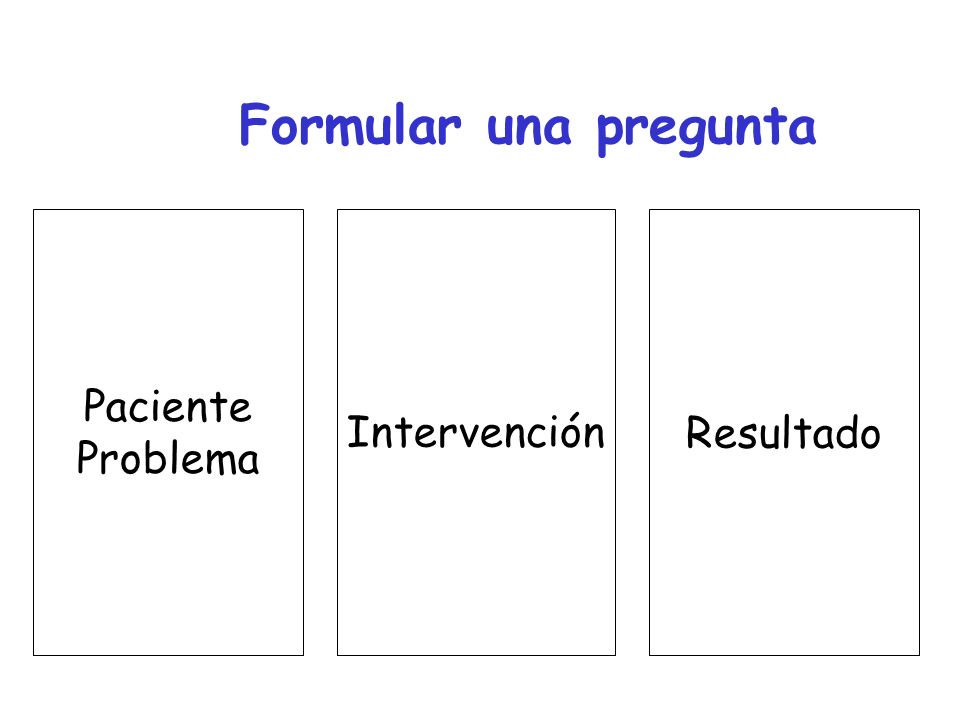 Formular una pregunta

Paciente
Problema

Intervención

Resultado